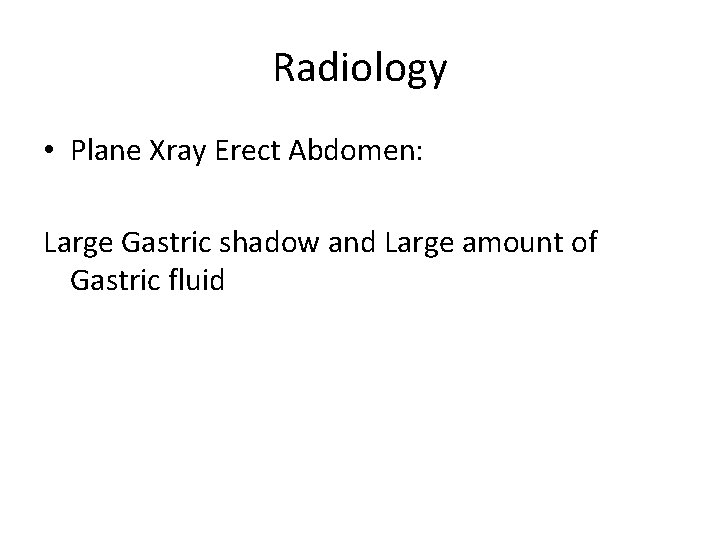 Radiology

• Plane Xray Erect Abdomen:

Large Gastric shadow and Large amount of Gastric fluid